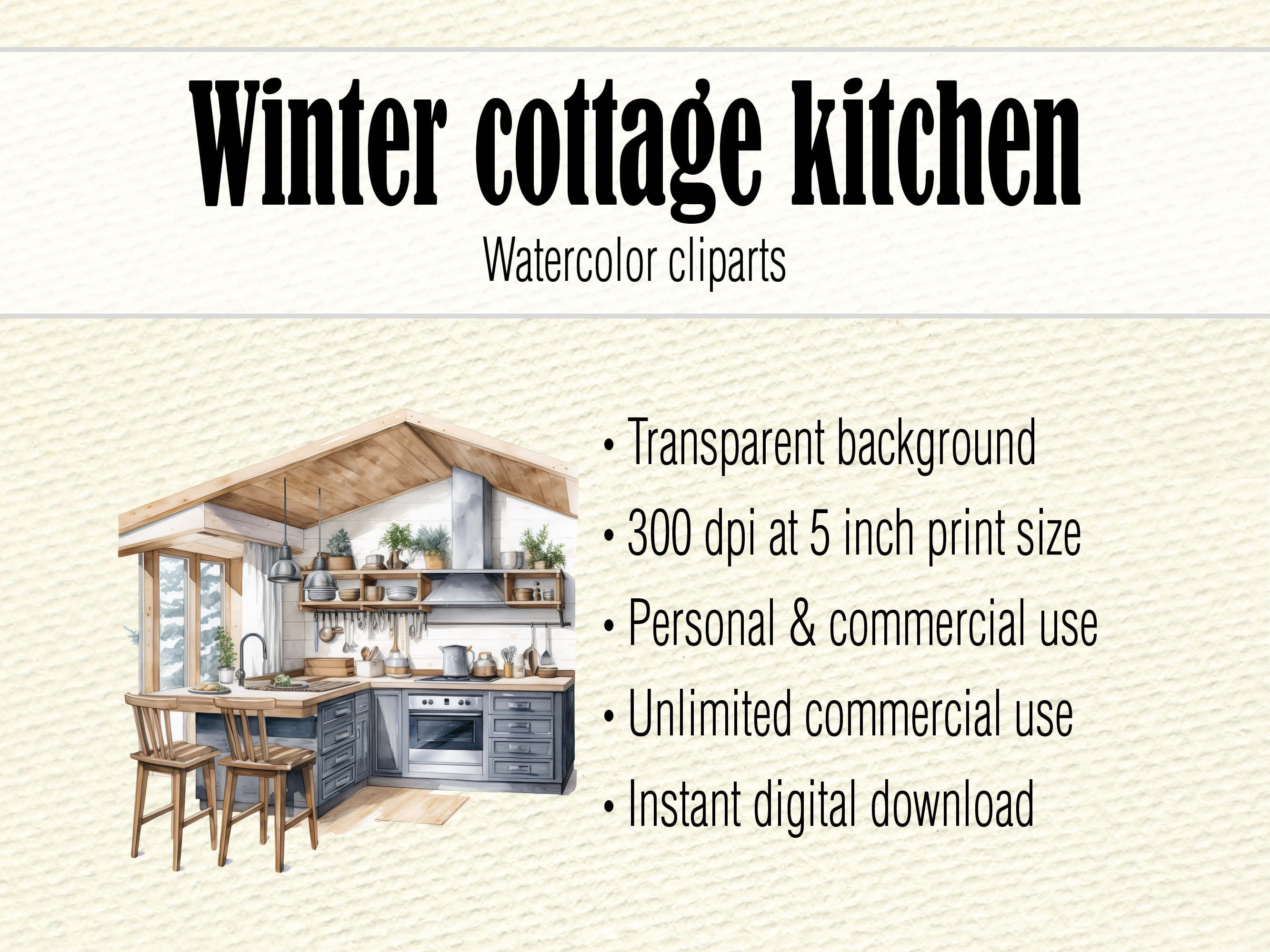 Winter cottage kitchen

Watercolor cliparts

• Transparent background
• 300 dpi at 5 inch print size
• Personal & commercial use
• Unlimited commercial use
• Instant digital download